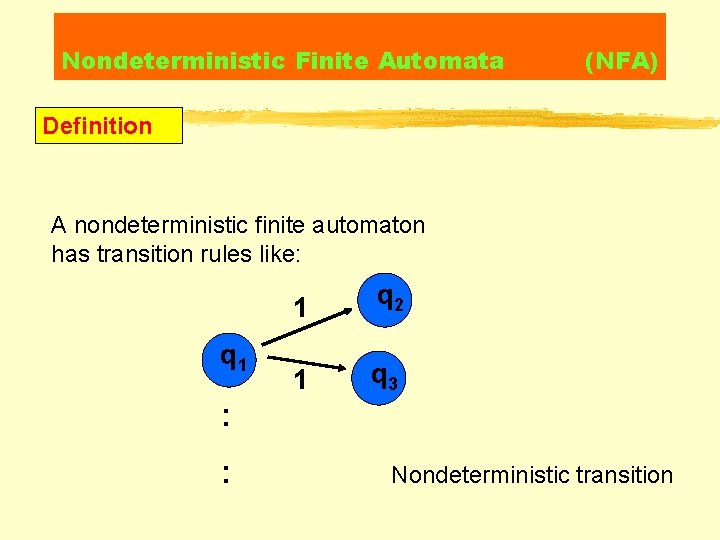 Nondeterministic Finite Automata (NFA)

Definition

A nondeterministic finite automaton has transition rules like:

1

$q_2$

$q_1$

1

$q_3$

:

:

Nondeterministic transition